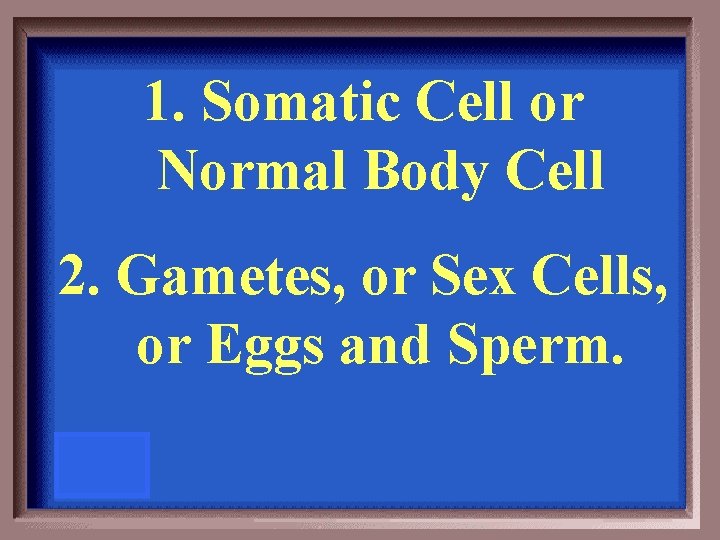 1. Somatic Cell or Normal Body Cell

2. Gametes, or Sex Cells, or Eggs and Sperm.